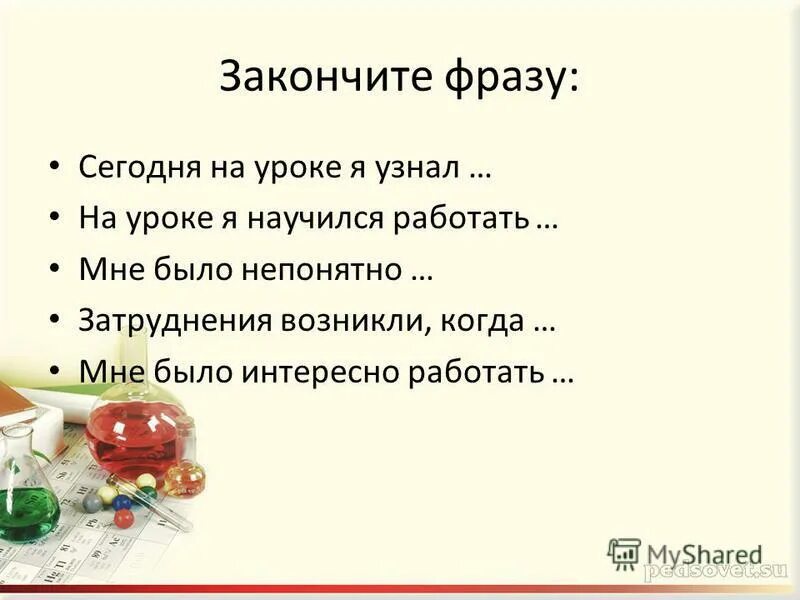 Закончите фразу:

• Сегодня на уроке я узнал …
• На уроке я научился работать …
• Мне было непонятно …
• Затруднения возникли, когда …
• Мне было интересно работать …

MyShared
pedsovet.su